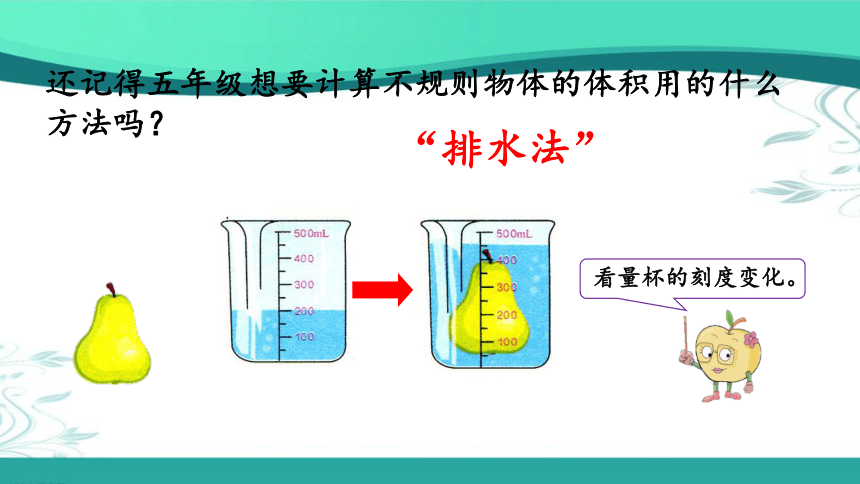 还记得五年级想要计算不规则物体的体积用的什么方法吗？

“排水法”

500mL
400
300
200
100

500mL
400
300
200
100

看量杯的刻度变化。